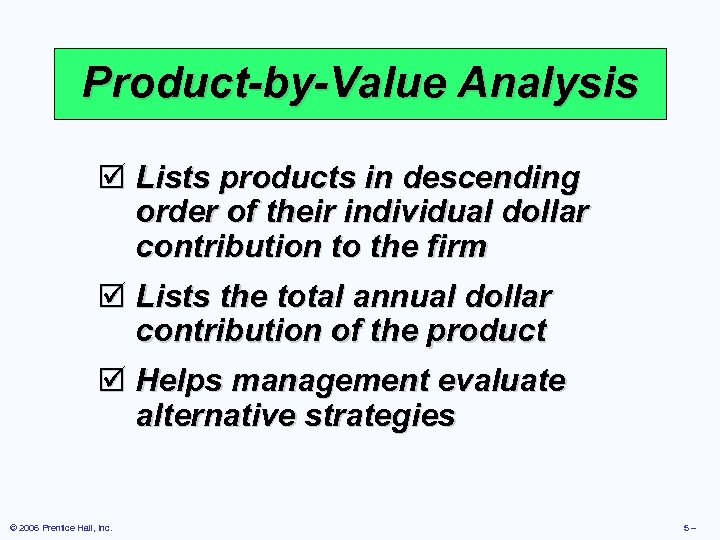 Product-by-Value Analysis

☑ Lists products in descending order of their individual dollar contribution to the firm

☑ Lists the total annual dollar contribution of the product

☑ Helps management evaluate alternative strategies

© 2006 Prentice Hall, Inc.

5 –